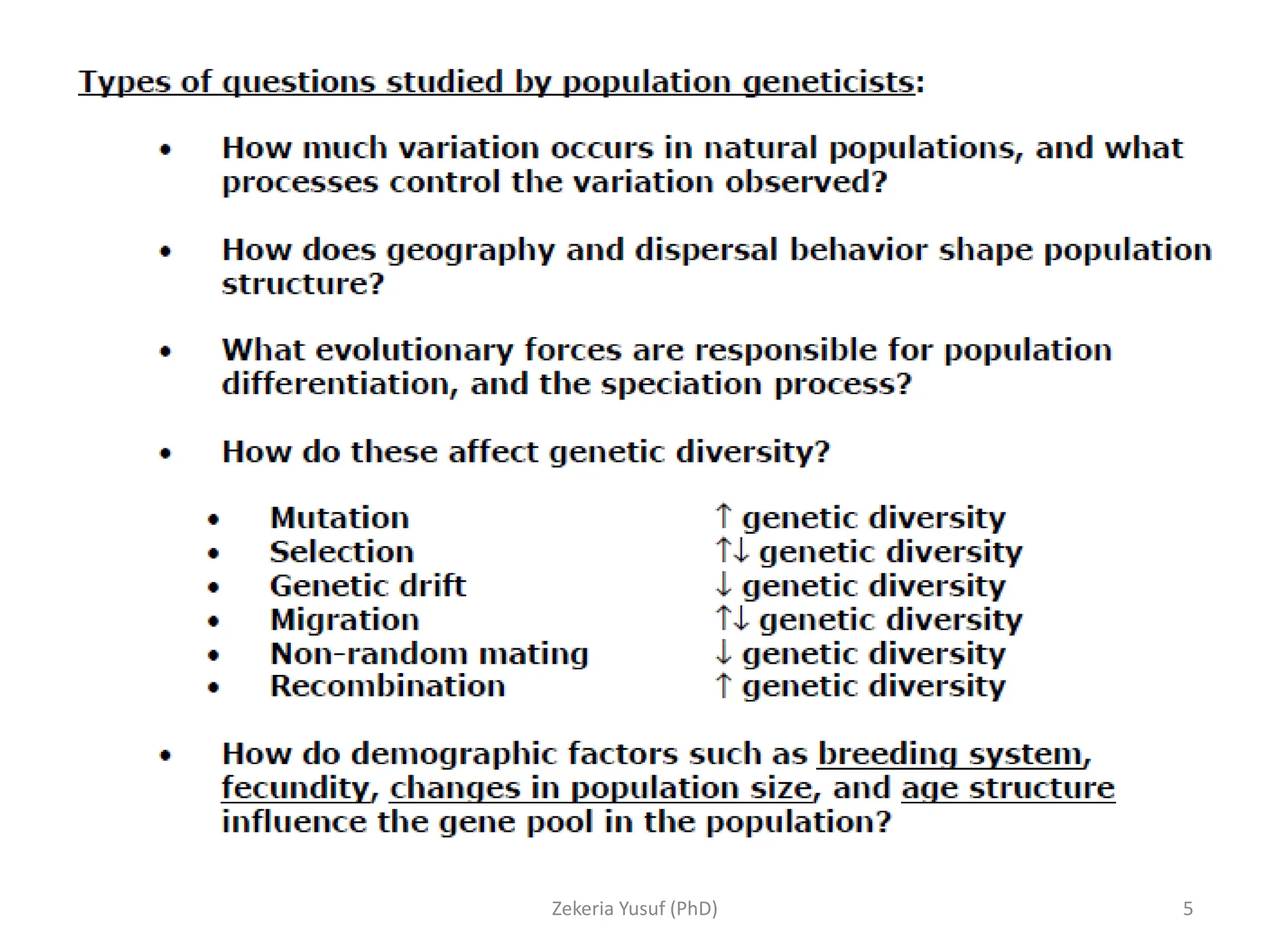 Types of questions studied by population geneticists:

• How much variation occurs in natural populations, and what processes control the variation observed?

• How does geography and dispersal behavior shape population structure?

• What evolutionary forces are responsible for population differentiation, and the speciation process?

• How do these affect genetic diversity?

• Mutation ↑ genetic diversity
• Selection ↑↓ genetic diversity
• Genetic drift ↓ genetic diversity
• Migration ↑↓ genetic diversity
• Non-random mating ↓ genetic diversity
• Recombination ↑ genetic diversity

• How do demographic factors such as breeding system, fecundity, changes in population size, and age structure influence the gene pool in the population?

Zekeria Yusuf (PhD)

5